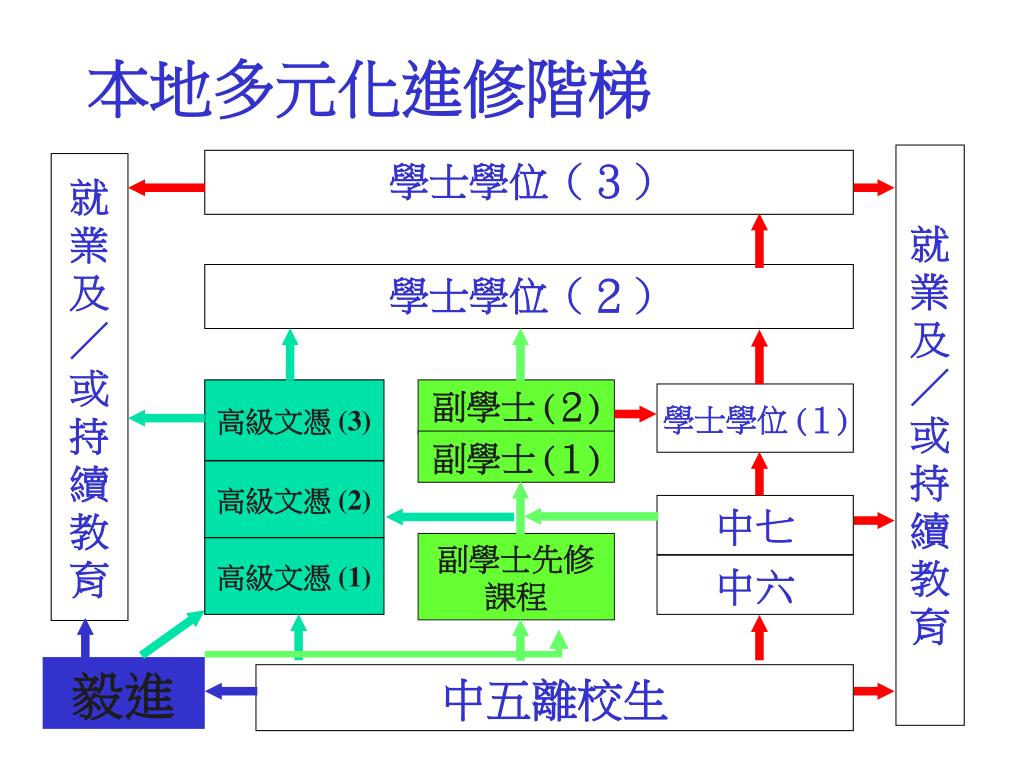 本地多元化進修階梯

就業及／或持續教育

學士學位（３）

學士學位（２）

高級文憑 (3)

高級文憑 (2)

高級文憑 (1)

副學士(2)

副學士(1)

副學士先修課程

學士學位(1)

中七

中六

就業及／或持續教育

毅進

中五離校生